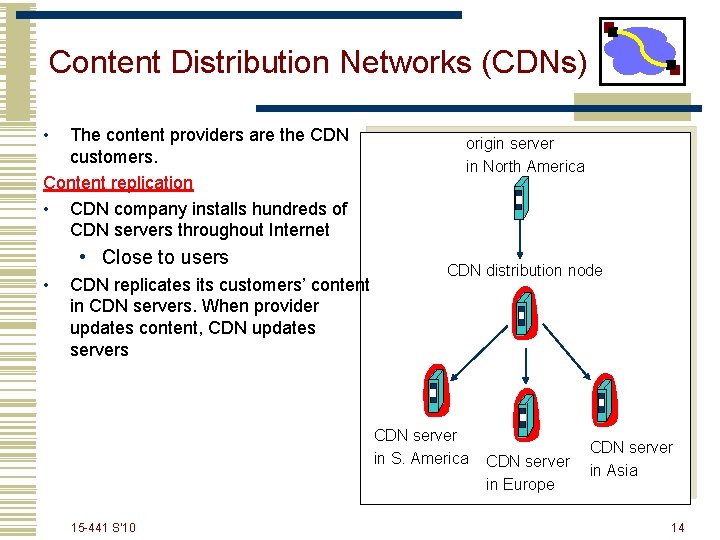 Content Distribution Networks (CDNs)

• The content providers are the CDN customers.

Content replication

• CDN company installs hundreds of CDN servers throughout Internet
  • Close to users
• CDN replicates its customers' content in CDN servers. When provider updates content, CDN updates servers

origin server in North America

CDN distribution node

CDN server in S. America

CDN server in Europe

CDN server in Asia

15-441 S'10

14